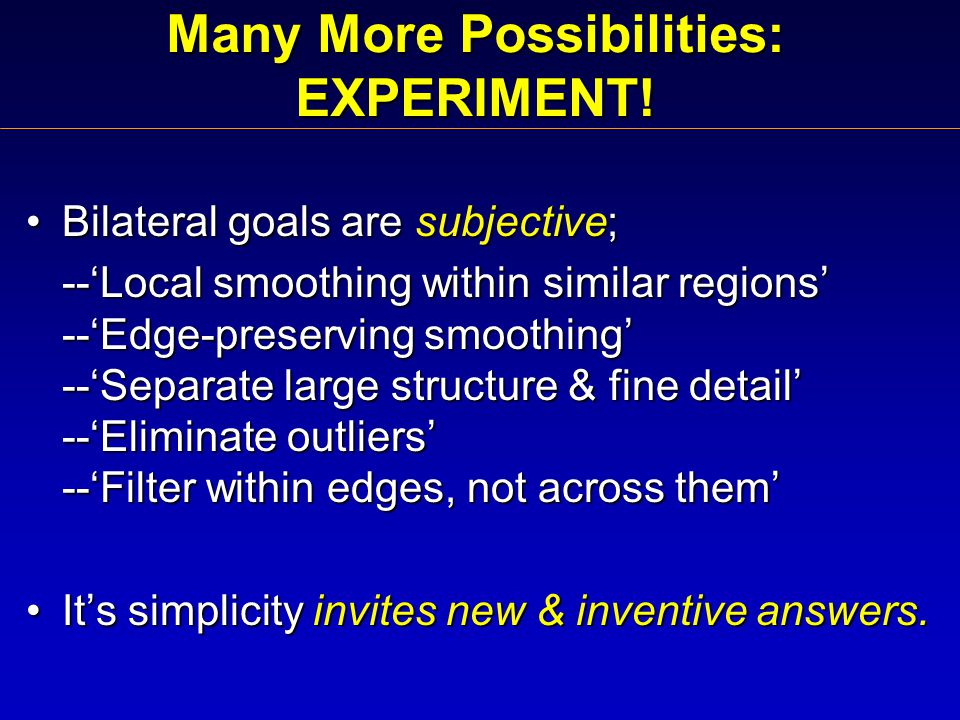 Many More Possibilities: EXPERIMENT!

• Bilateral goals are subjective;

--‘Local smoothing within similar regions’
--‘Edge-preserving smoothing’
--‘Separate large structure & fine detail’
--‘Eliminate outliers’
--‘Filter within edges, not across them’

• It’s simplicity invites new & inventive answers.